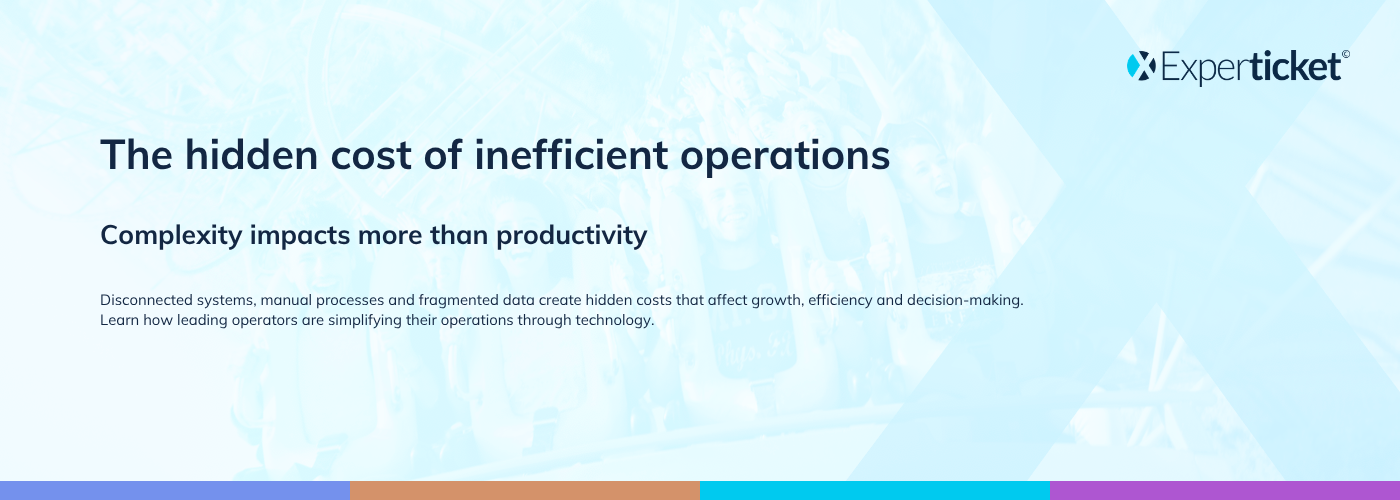 Experticket©

The hidden cost of inefficient operations

Complexity impacts more than productivity

Disconnected systems, manual processes and fragmented data create hidden costs that affect growth, efficiency and decision-making. Learn how leading operators are simplifying their operations through technology.